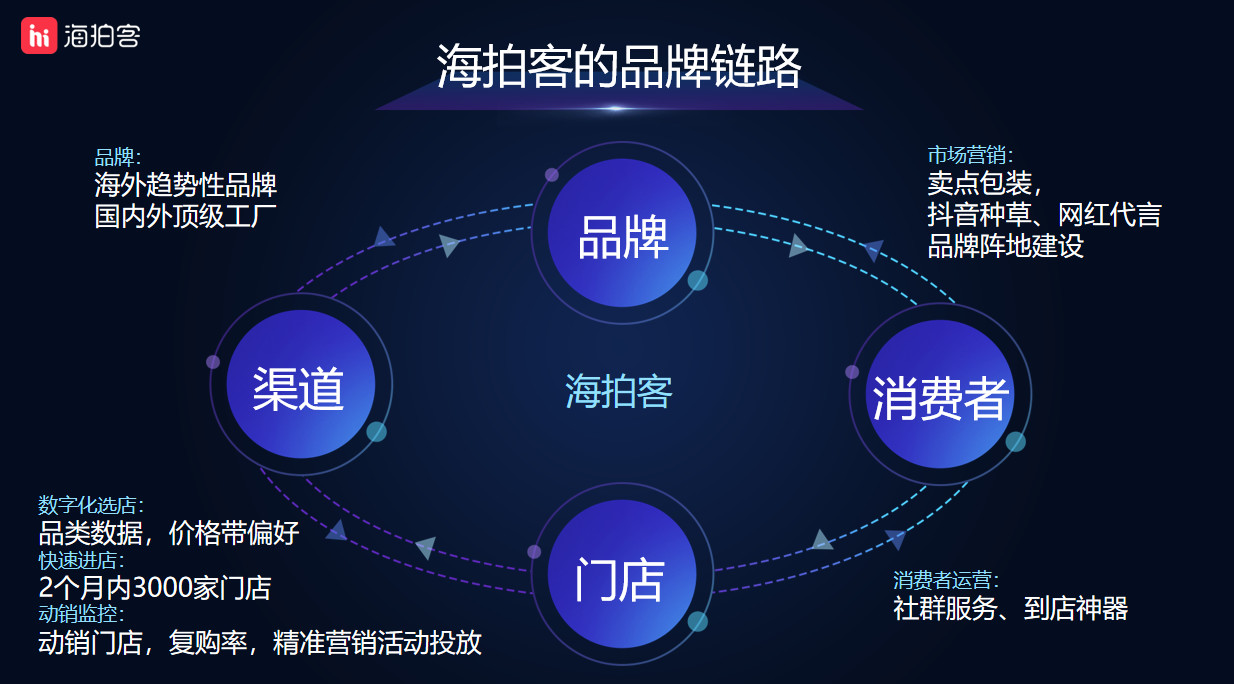 hi 海拍客

海拍客的品牌链路

品牌:
海外趋势性品牌
国内外顶级工厂

品牌

市场营销:
卖点包装,
抖音种草、网红代言
品牌阵地建设

渠道

海拍客

消费者

数字化选店:
品类数据,价格带偏好
快速进店:
2个月内3000家门店
动销监控:
动销门店,复购率,精准营销活动投放

门店

消费者运营:
社群服务、到店神器